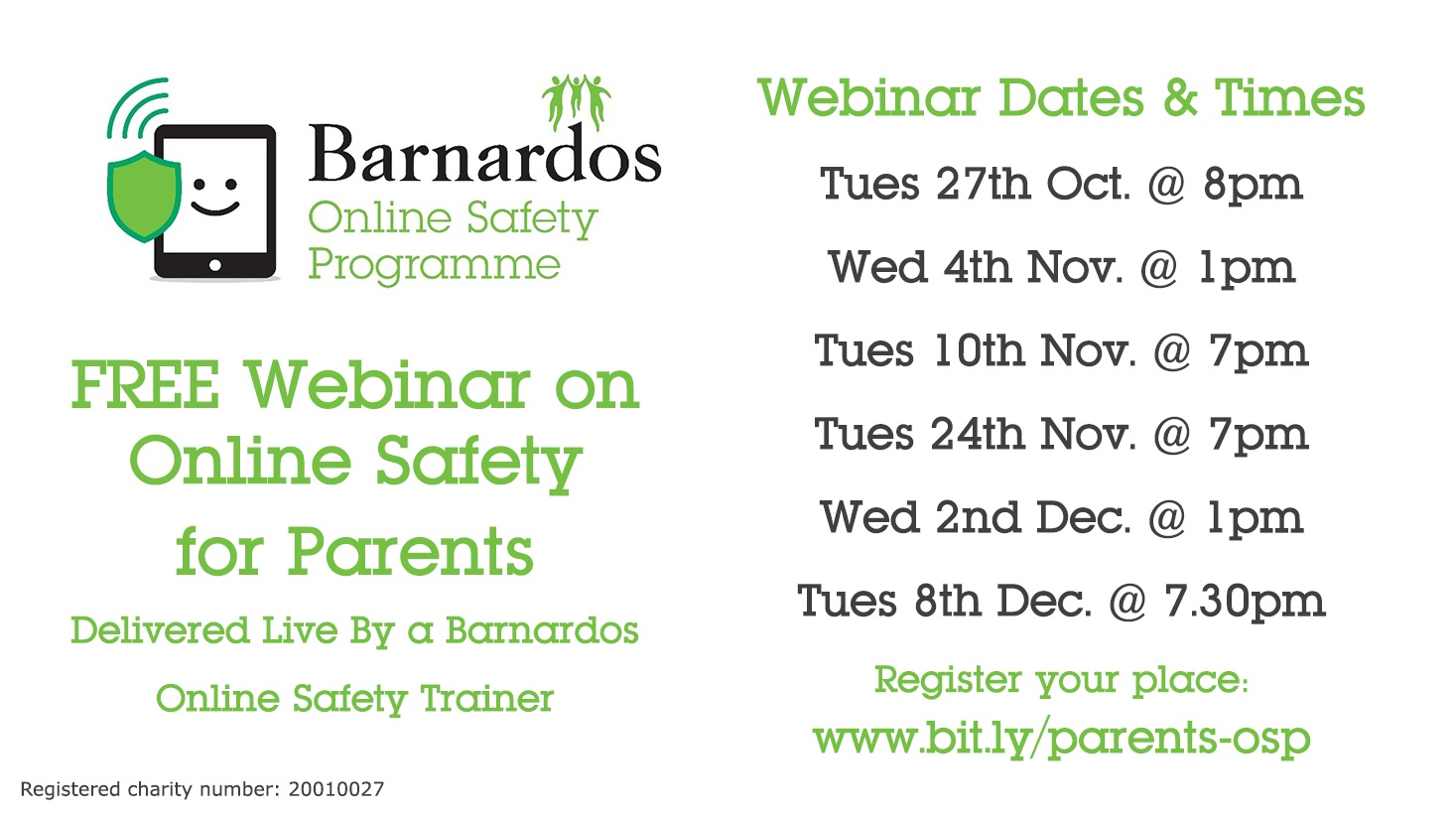 Barnardos
Online Safety Programme

FREE Webinar on Online Safety for Parents

Delivered Live By a Barnardos Online Safety Trainer

Registered charity number: 20010027

Webinar Dates & Times

Tues 27th Oct. @ 8pm

Wed 4th Nov. @ 1pm

Tues 10th Nov. @ 7pm

Tues 24th Nov. @ 7pm

Wed 2nd Dec. @ 1pm

Tues 8th Dec. @ 7.30pm

Register your place:
www.bit.ly/parents-osp